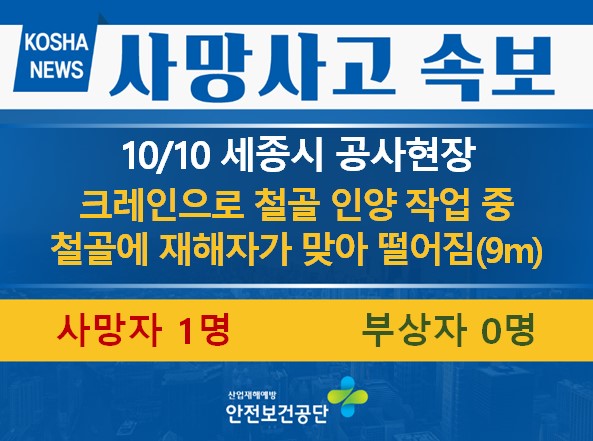 KOSHA NEWS

사망사고 속보

10/10 세종시 공사현장

크레인으로 철골 인양 작업 중
철골에 재해자가 맞아 떨어짐(9m)

사망자 1명

부상자 0명

산업재해예방
안전보건공단